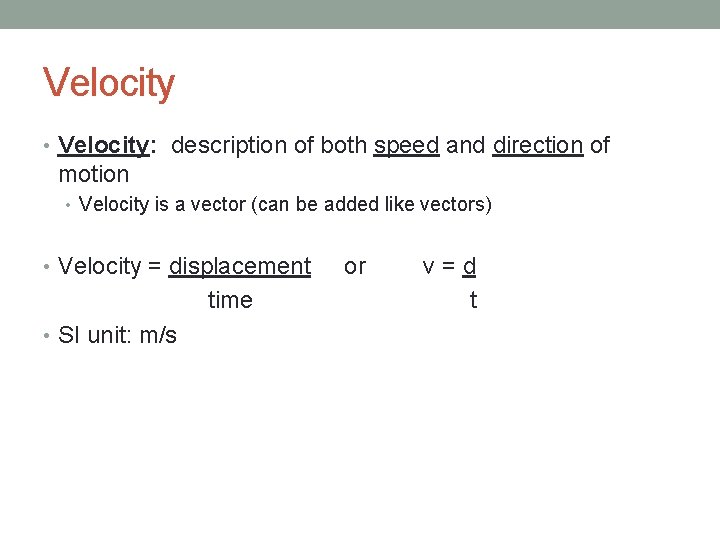 Velocity

• Velocity: description of both speed and direction of motion
  • Velocity is a vector (can be added like vectors)

• Velocity = $\frac{\text{displacement}}{\text{time}}$ or $v = \frac{d}{t}$

• SI unit: m/s